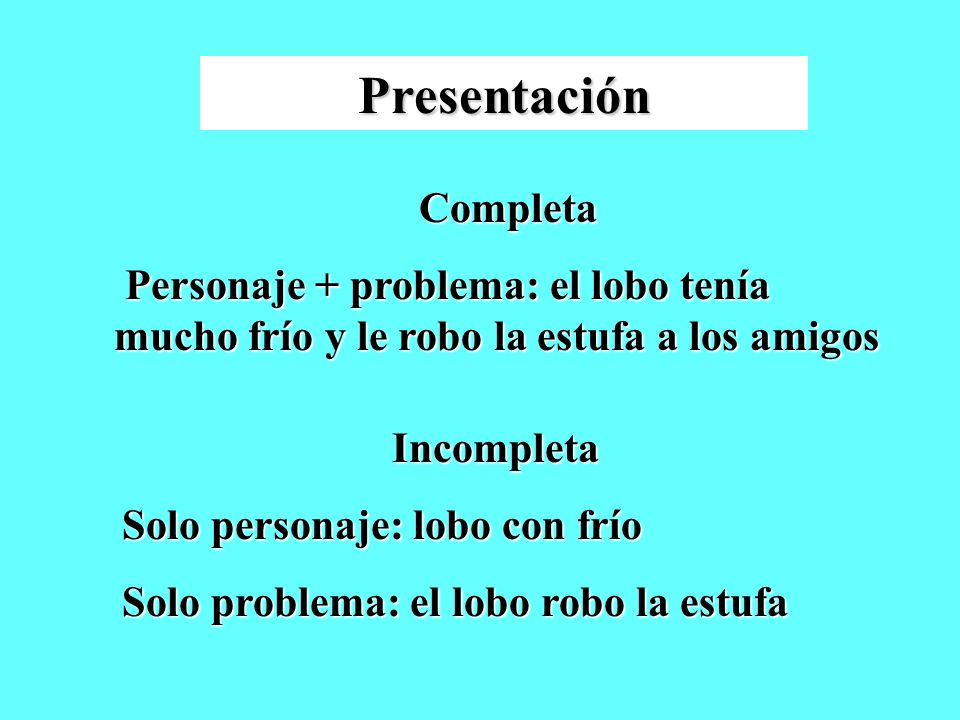 Presentación

Completa

Personaje + problema: el lobo tenía mucho frío y le robo la estufa a los amigos

Incompleta

Solo personaje: lobo con frío

Solo problema: el lobo robo la estufa